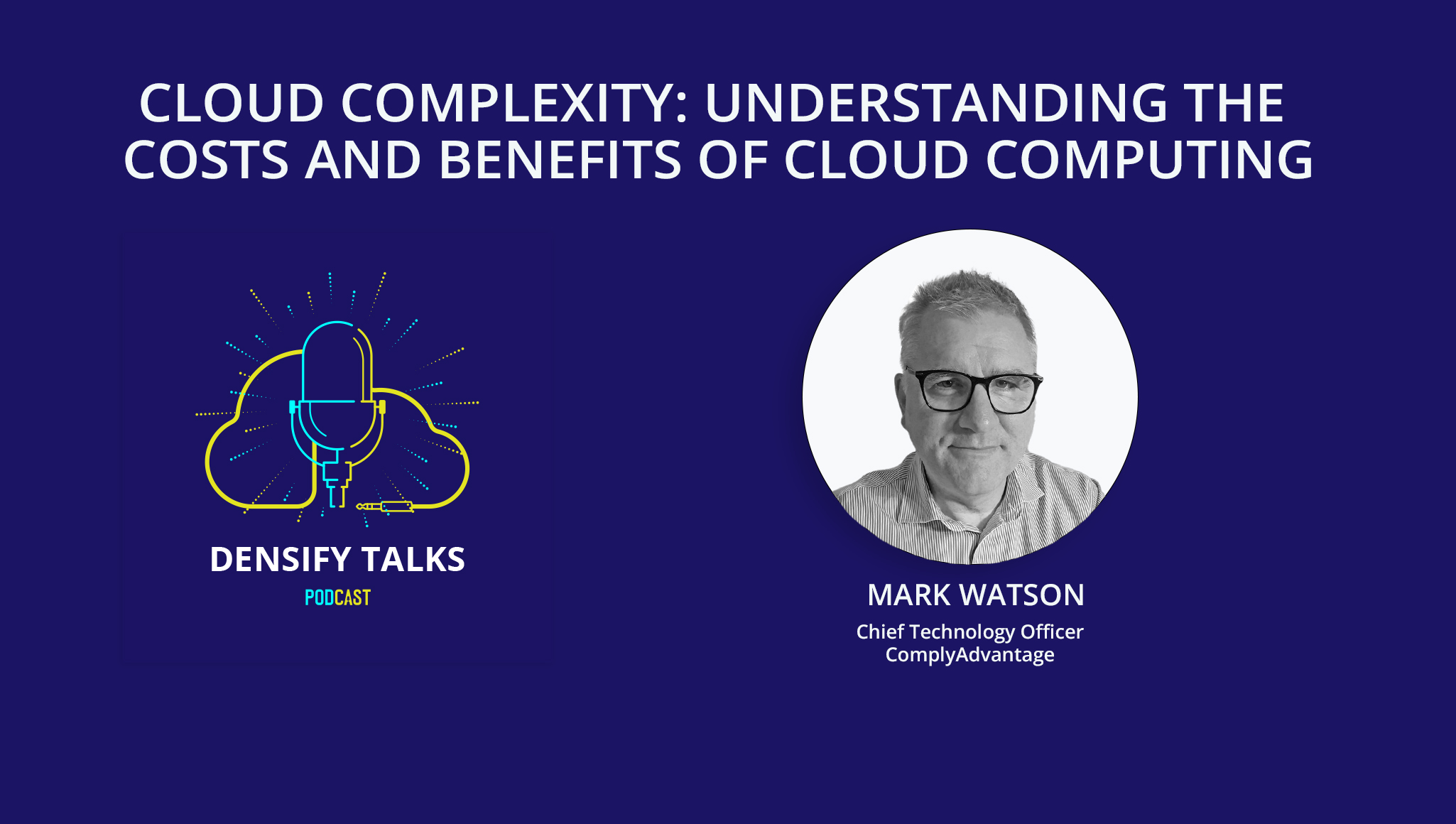 CLOUD COMPLEXITY: UNDERSTANDING THE COSTS AND BENEFITS OF CLOUD COMPUTING

DENSIFY TALKS
PODCAST

MARK WATSON
Chief Technology Officer
ComplyAdvantage